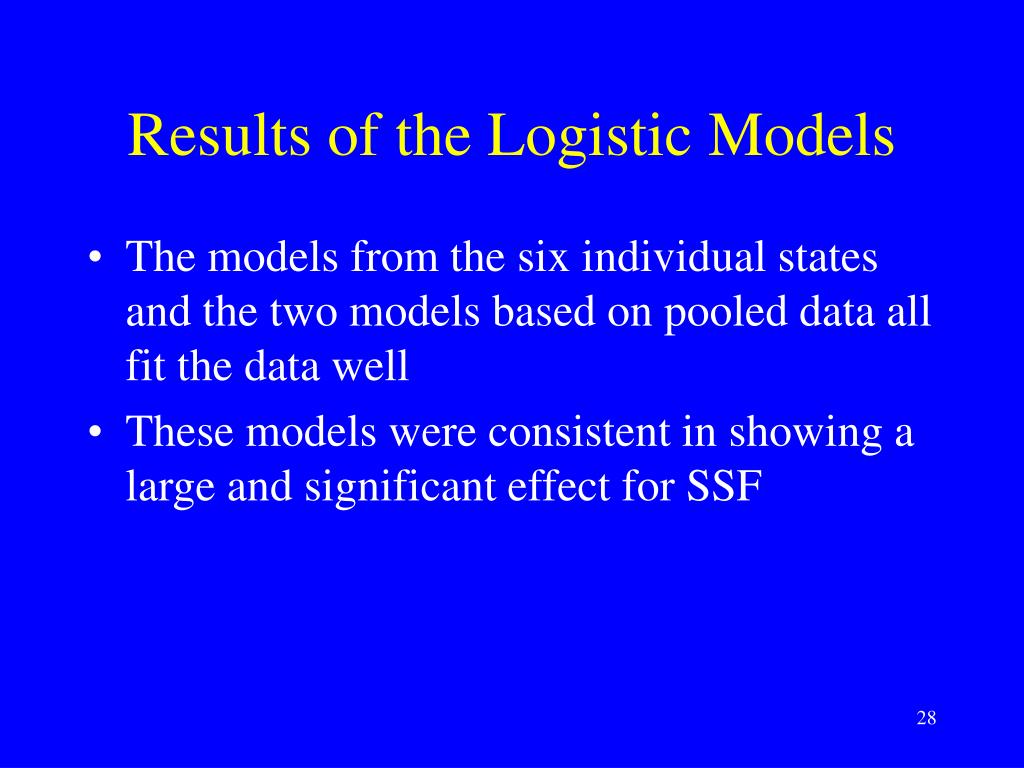 Results of the Logistic Models

• The models from the six individual states and the two models based on pooled data all fit the data well
• These models were consistent in showing a large and significant effect for SSF

28